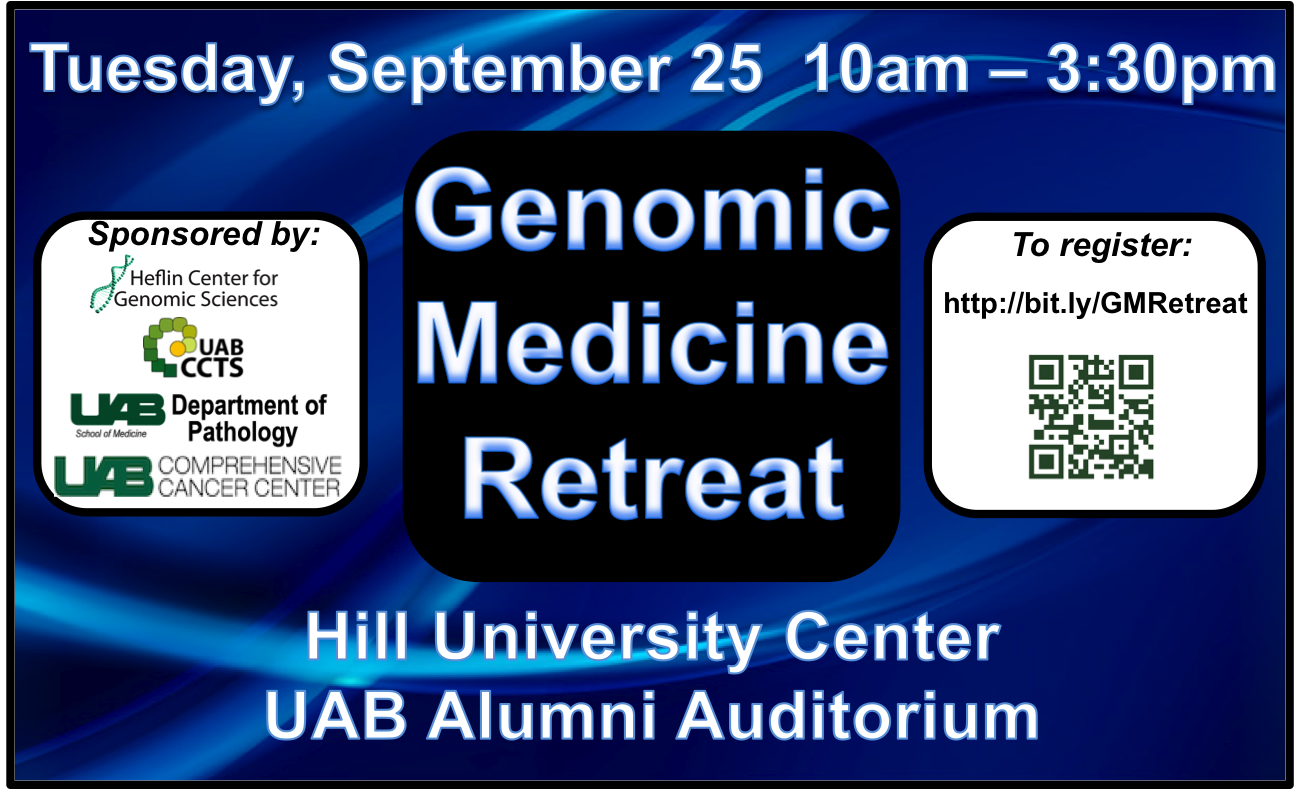 Tuesday, September 25 10am – 3:30pm

Sponsored by:

Heflin Center for Genomic Sciences

UAB CCTS

UAB School of Medicine Department of Pathology

UAB COMPREHENSIVE CANCER CENTER

Genomic Medicine Retreat

To register:

http://bit.ly/GMRetreat

Hill University Center
UAB Alumni Auditorium